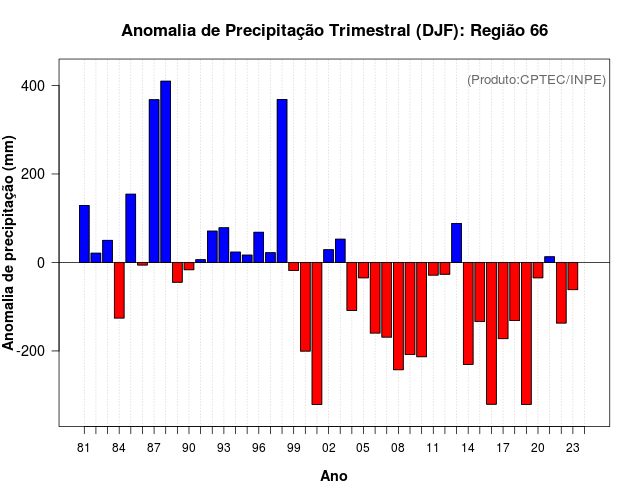 Anomalia de Precipitação Trimestral (DJF): Região 66

(Produto:CPTEC/INPE)

Anomalia de precipitação (mm)

400
200
0
-200

81 84 87 90 93 96 99 02 05 08 11 14 17 20 23

Ano